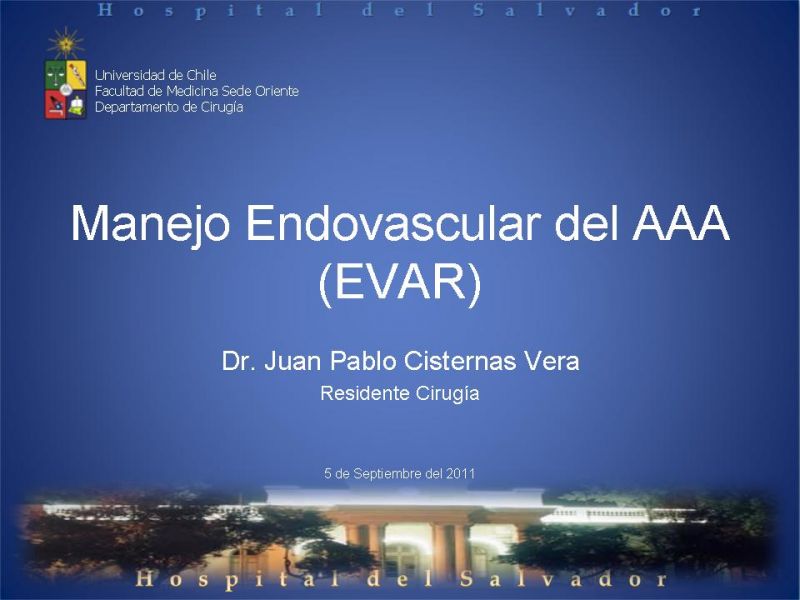 Hospital del Salvador

Universidad de Chile
Facultad de Medicina Sede Oriente
Departamento de Cirugía

Manejo Endovascular del AAA (EVAR)

Dr. Juan Pablo Cisternas Vera
Residente Cirugía

5 de Septiembre del 2011

Hospital del Salvador